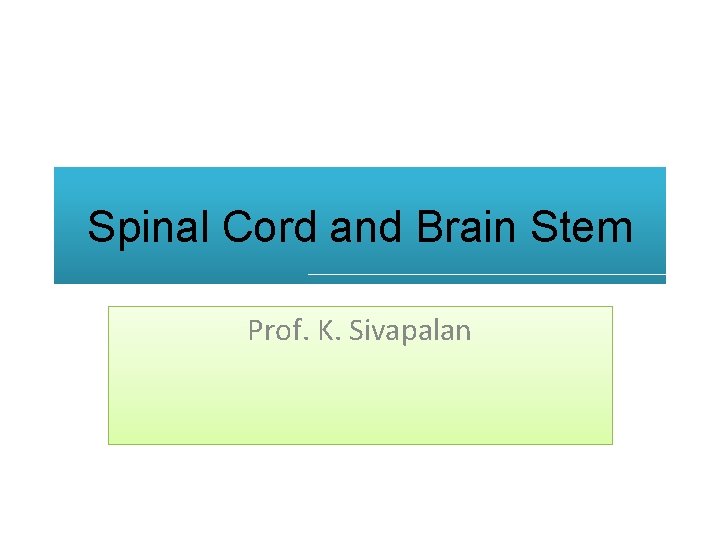 Spinal Cord and Brain Stem

Prof. K. Sivapalan